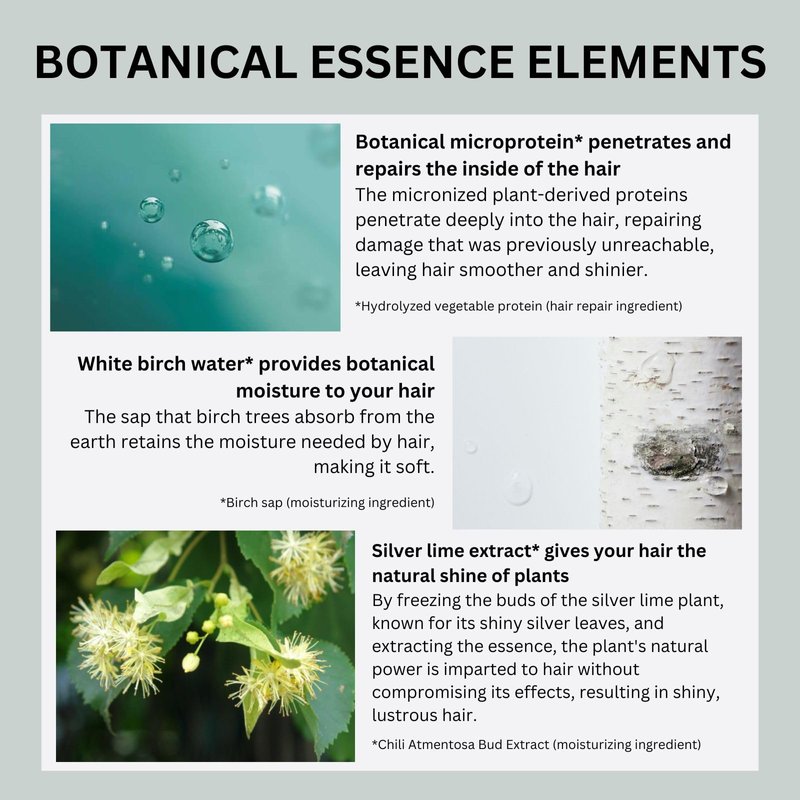 BOTANICAL ESSENCE ELEMENTS

Botanical microprotein* penetrates and repairs the inside of the hair
The micronized plant-derived proteins penetrate deeply into the hair, repairing damage that was previously unreachable, leaving hair smoother and shinier.

*Hydrolyzed vegetable protein (hair repair ingredient)

White birch water* provides botanical moisture to your hair
The sap that birch trees absorb from the earth retains the moisture needed by hair, making it soft.

*Birch sap (moisturizing ingredient)

Silver lime extract* gives your hair the natural shine of plants
By freezing the buds of the silver lime plant, known for its shiny silver leaves, and extracting the essence, the plant's natural power is imparted to hair without compromising its effects, resulting in shiny, lustrous hair.

*Chili Atmentosa Bud Extract (moisturizing ingredient)